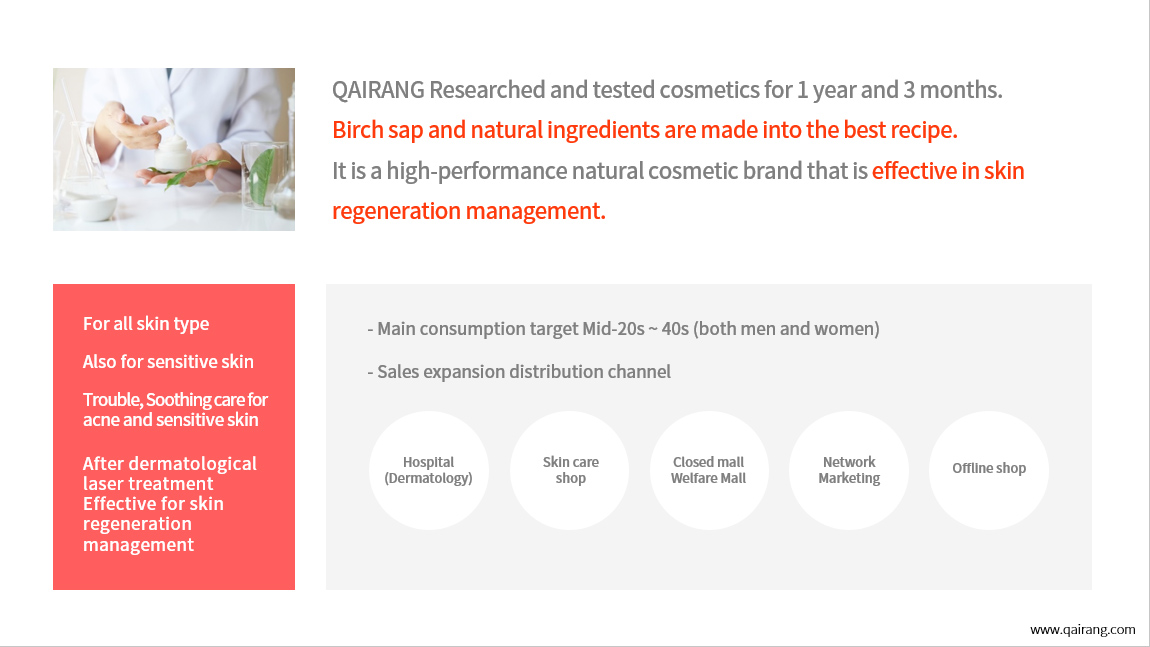 QAIRANG Researched and tested cosmetics for 1 year and 3 months.
Birch sap and natural ingredients are made into the best recipe.
It is a high-performance natural cosmetic brand that is effective in skin regeneration management.

For all skin type

Also for sensitive skin

Trouble, Soothing care for acne and sensitive skin

After dermatological laser treatment Effective for skin regeneration management

- Main consumption target Mid-20s ~ 40s (both men and women)

- Sales expansion distribution channel

Hospital (Dermatology)

Skin care shop

Closed mall Welfare Mall

Network Marketing

Offline shop

www.qairang.com